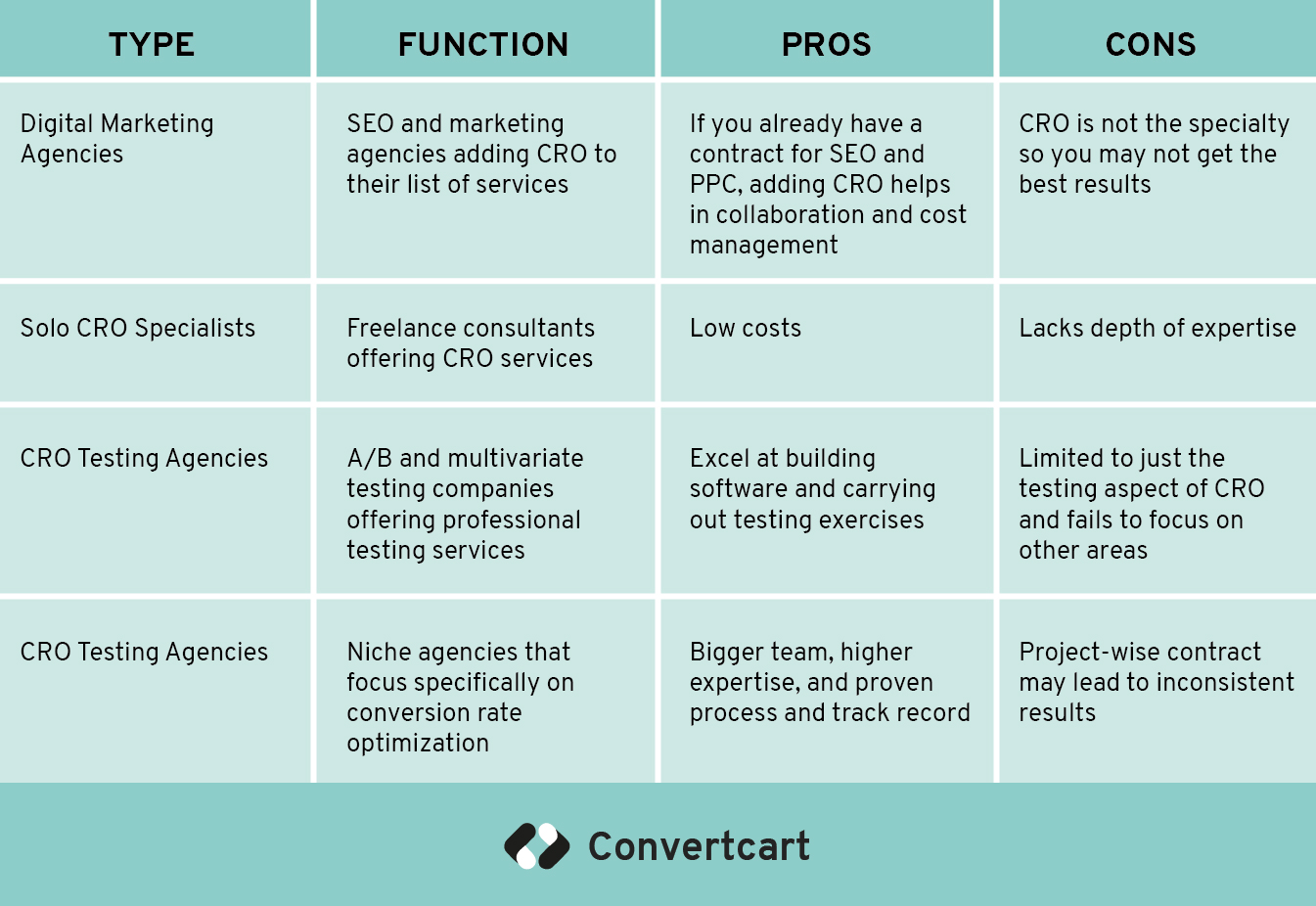 | TYPE | FUNCTION | PROS | CONS |
|---|---|---|---|
| Digital Marketing Agencies | SEO and marketing agencies adding CRO to their list of services | If you already have a contract for SEO and PPC, adding CRO helps in collaboration and cost management | CRO is not the specialty so you may not get the best results |
| Solo CRO Specialists | Freelance consultants offering CRO services | Low costs | Lacks depth of expertise |
| CRO Testing Agencies | A/B and multivariate testing companies offering professional testing services | Excel at building software and carrying out testing exercises | Limited to just the testing aspect of CRO and fails to focus on other areas |
| CRO Testing Agencies | Niche agencies that focus specifically on conversion rate optimization | Bigger team, higher expertise, and proven process and track record | Project-wise contract may lead to inconsistent results |

Convertcart